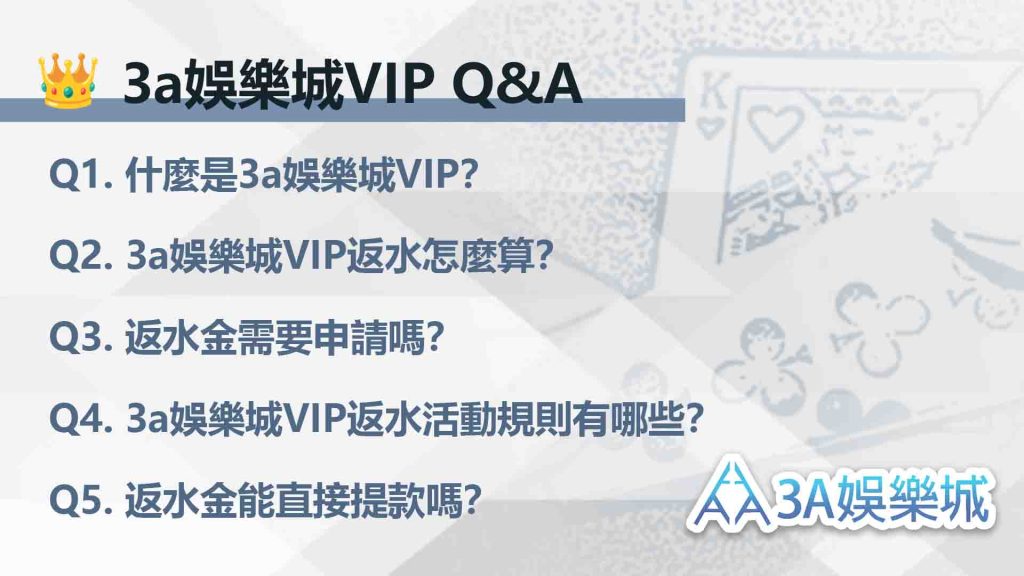 3a娛樂城VIP Q&A

Q1. 什麼是3a娛樂城VIP?

Q2. 3a娛樂城VIP返水怎麼算?

Q3. 返水金需要申請嗎?

Q4. 3a娛樂城VIP返水活動規則有哪些?

Q5. 返水金能直接提款嗎?

3A娛樂城